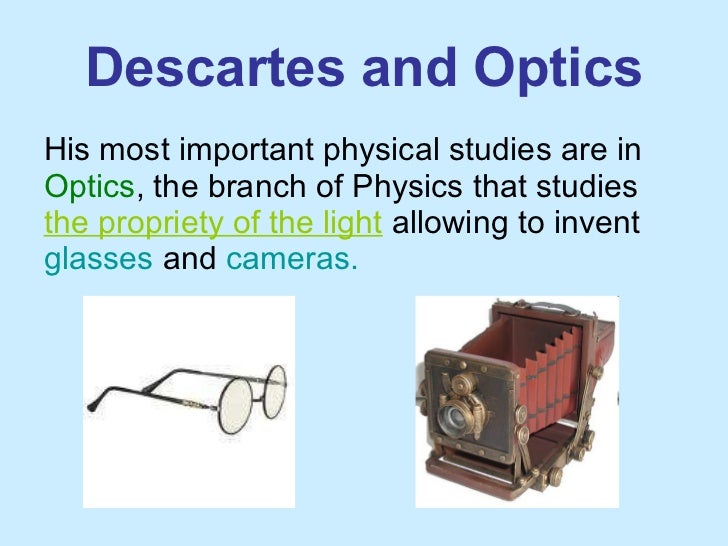 Descartes and Optics

His most important physical studies are in Optics, the branch of Physics that studies the propriety of the light allowing to invent glasses and cameras.